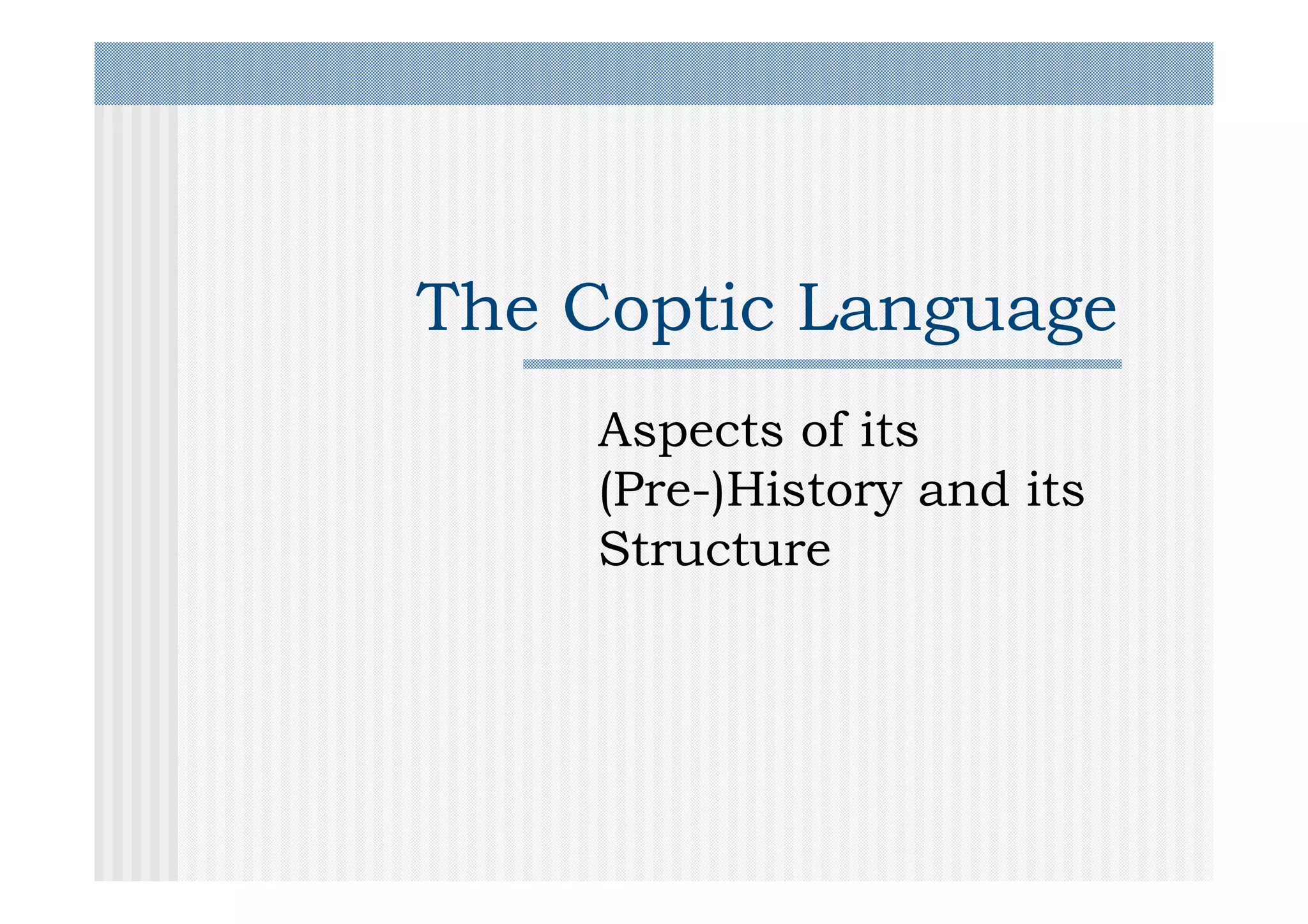 The Coptic Language

Aspects of its (Pre-)History and its Structure